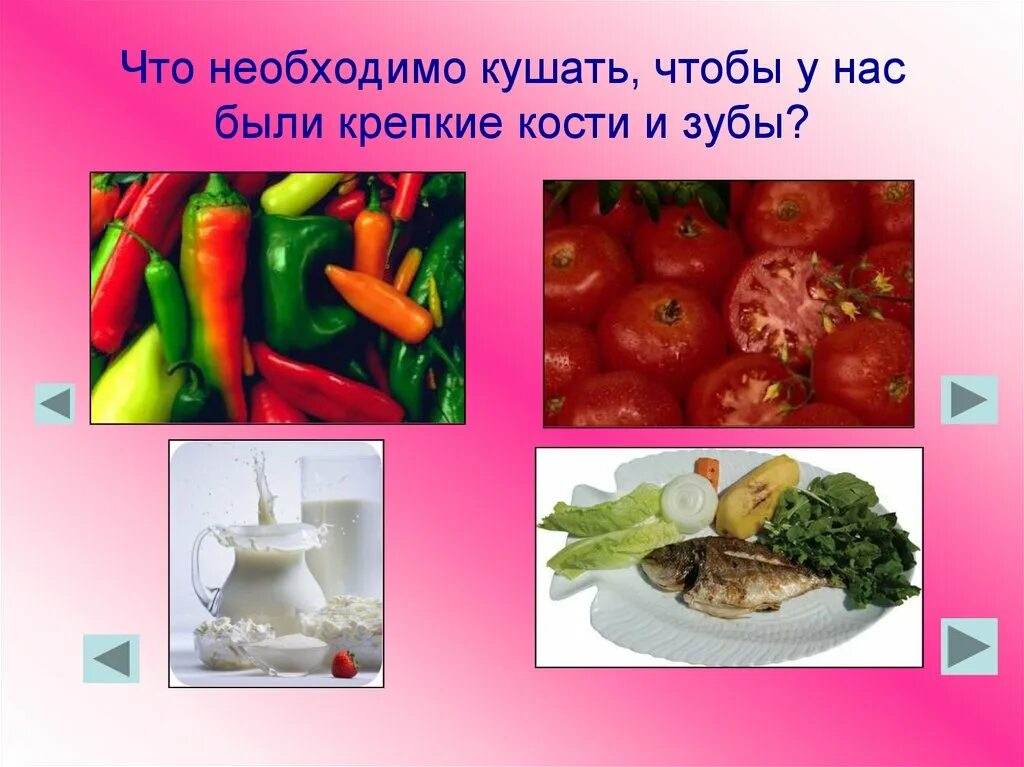 Что необходимо кушать, чтобы у нас были крепкие кости и зубы?